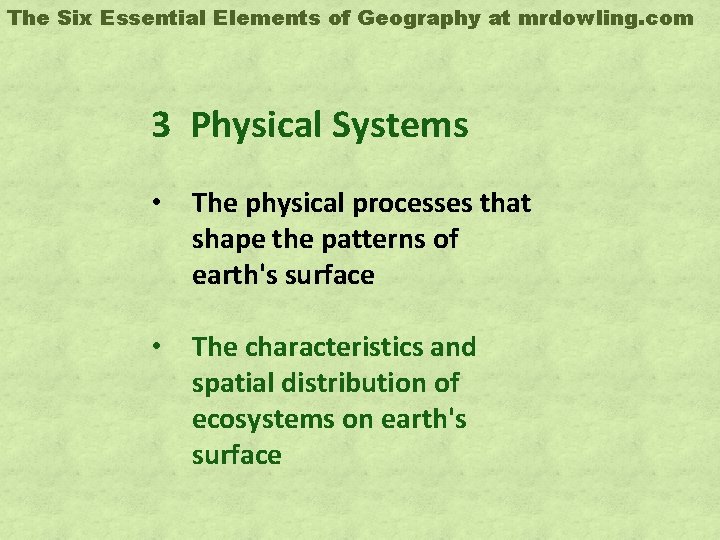 The Six Essential Elements of Geography at mrdowling.com

3 Physical Systems

• The physical processes that shape the patterns of earth's surface

• The characteristics and spatial distribution of ecosystems on earth's surface